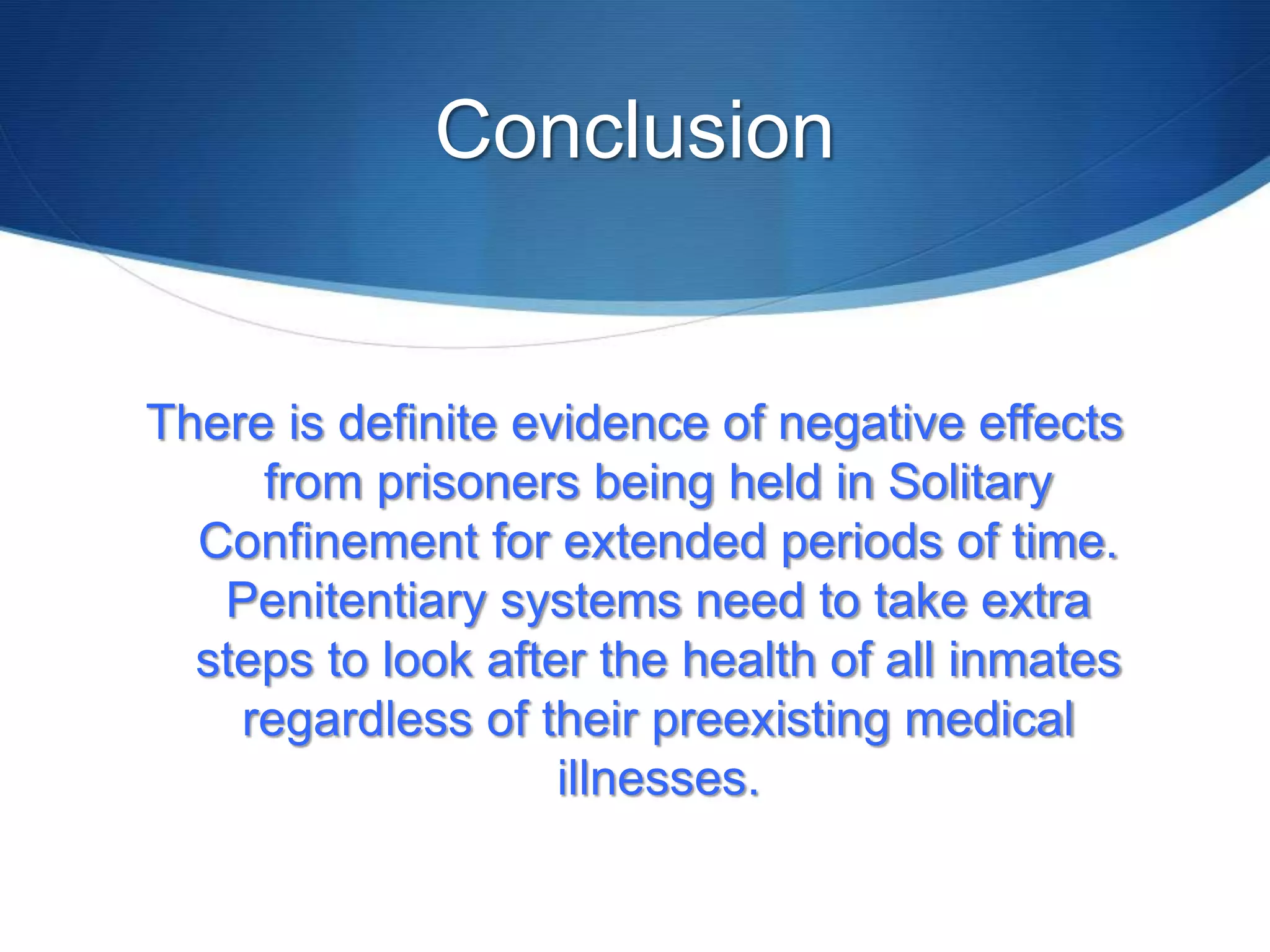 Conclusion

There is definite evidence of negative effects from prisoners being held in Solitary Confinement for extended periods of time. Penitentiary systems need to take extra steps to look after the health of all inmates regardless of their preexisting medical illnesses.